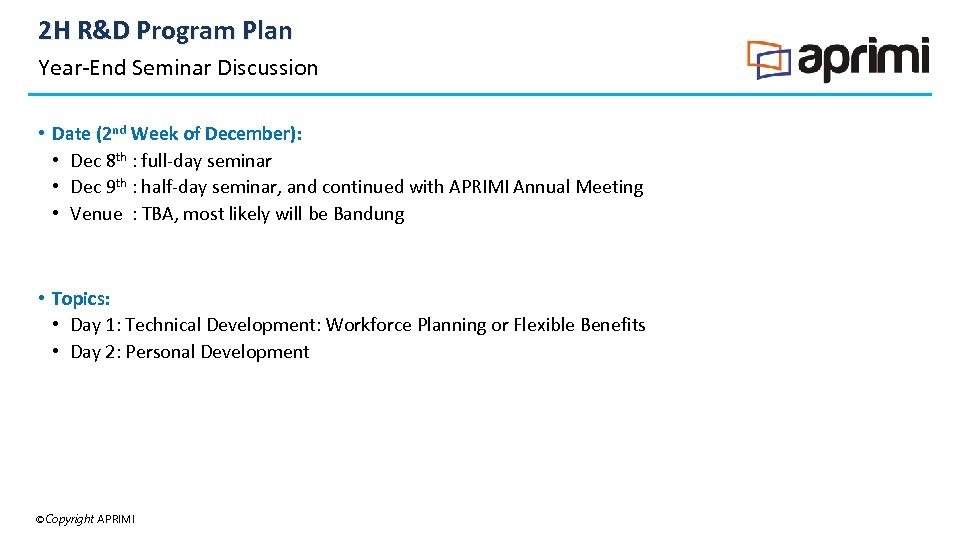 2H R&D Program Plan

Year-End Seminar Discussion

aprimi

• Date (2nd Week of December):
• Dec 8th : full-day seminar
• Dec 9th : half-day seminar, and continued with APRIMI Annual Meeting
• Venue : TBA, most likely will be Bandung

• Topics:
• Day 1: Technical Development: Workforce Planning or Flexible Benefits
• Day 2: Personal Development

©Copyright APRIMI